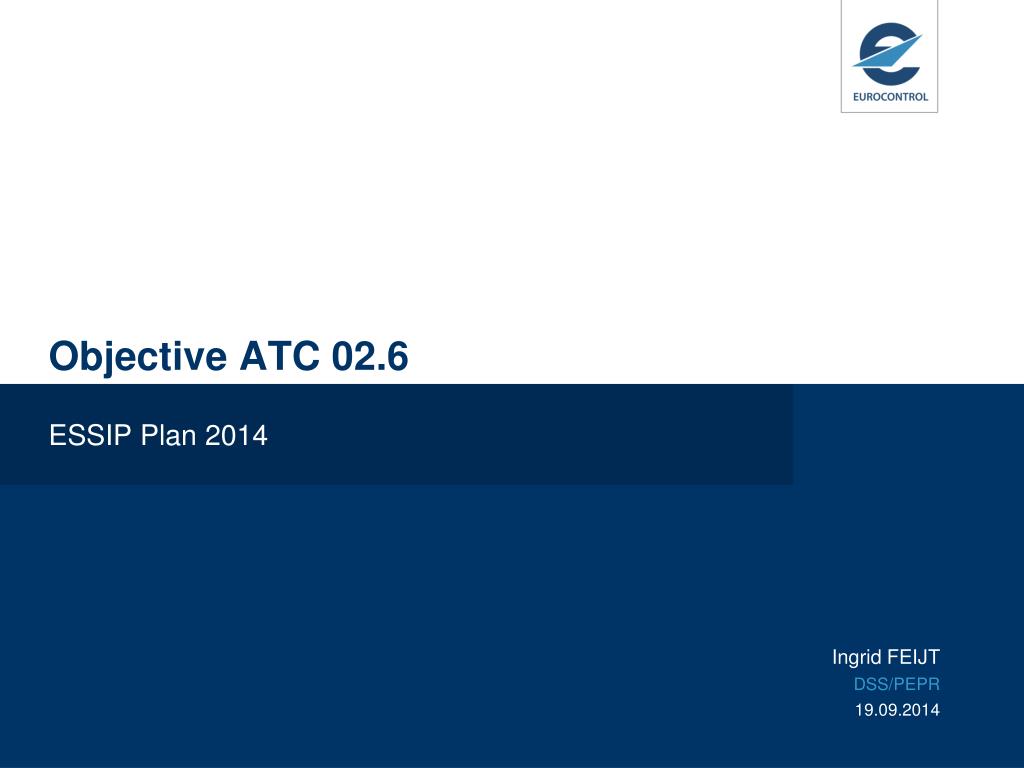 EUROCONTROL

Objective ATC 02.6

ESSIP Plan 2014

Ingrid FEIJT
DSS/PEPR
19.09.2014